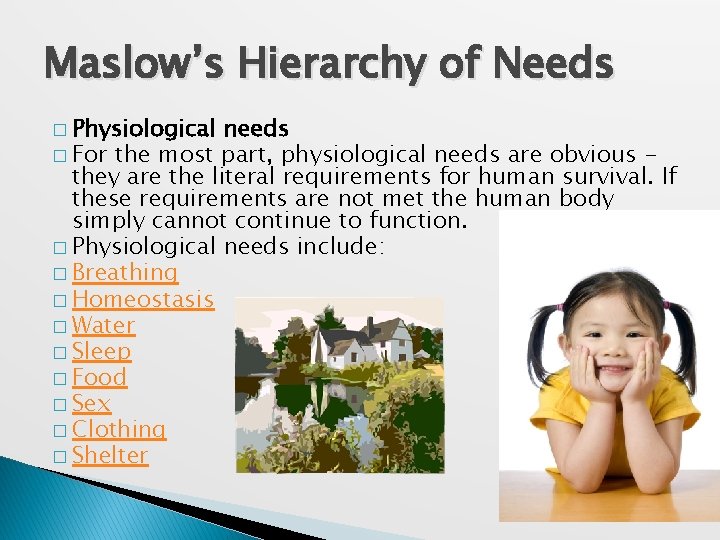 Maslow's Hierarchy of Needs

□ Physiological needs
□ For the most part, physiological needs are obvious – they are the literal requirements for human survival. If these requirements are not met the human body simply cannot continue to function.
□ Physiological needs include:
□ Breathing
□ Homeostasis
□ Water
□ Sleep
□ Food
□ Sex
□ Clothing
□ Shelter